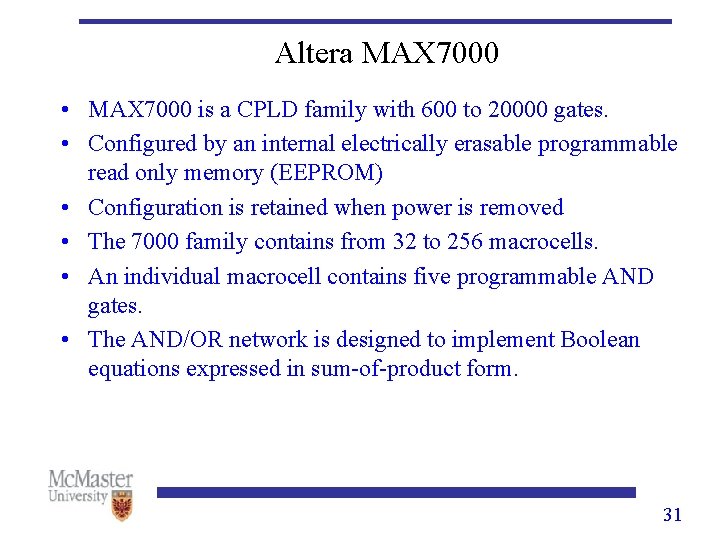 Altera MAX7000

• MAX7000 is a CPLD family with 600 to 20000 gates.
• Configured by an internal electrically erasable programmable read only memory (EEPROM)
• Configuration is retained when power is removed
• The 7000 family contains from 32 to 256 macrocells.
• An individual macrocell contains five programmable AND gates.
• The AND/OR network is designed to implement Boolean equations expressed in sum-of-product form.

McMaster University

31